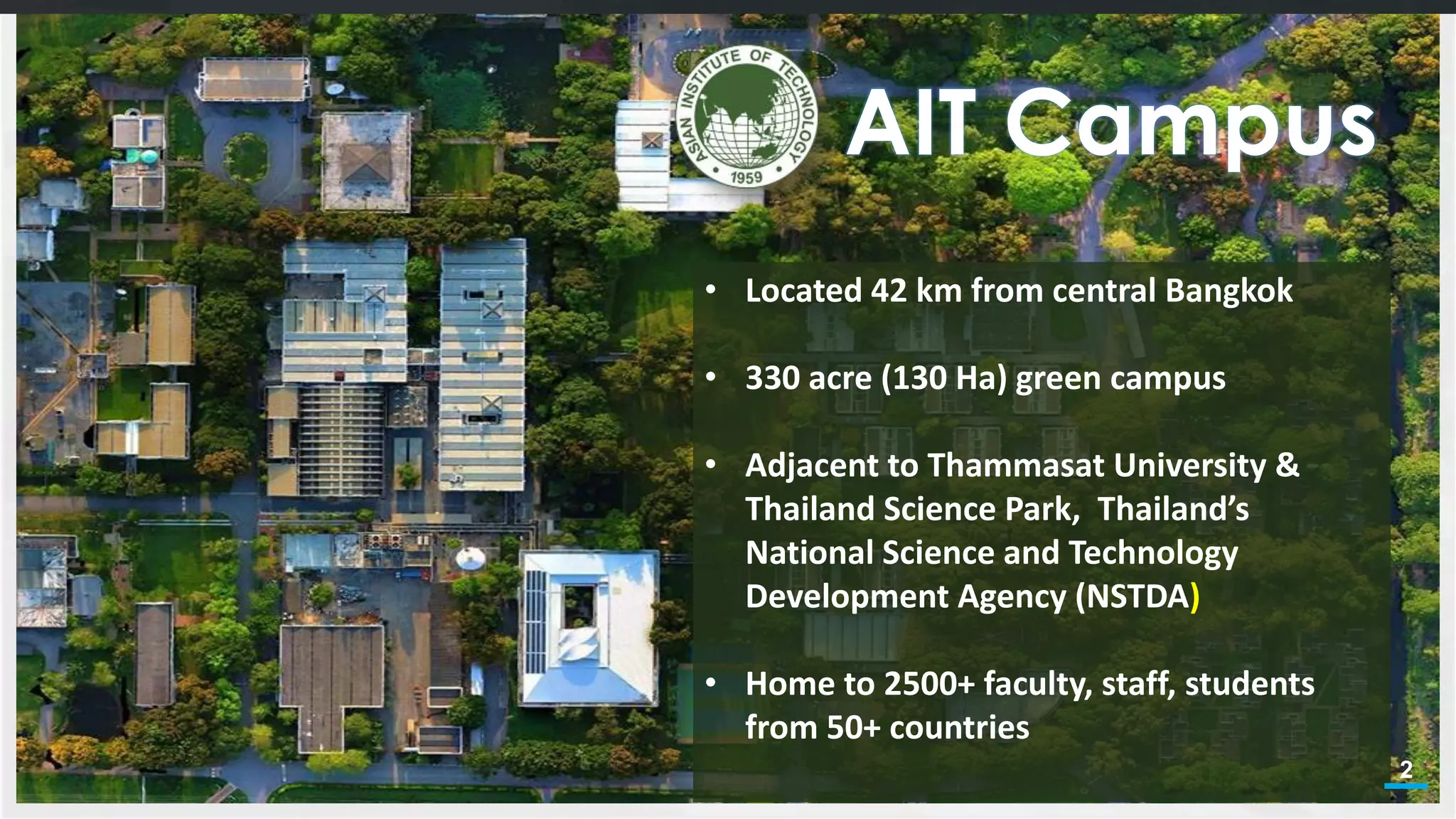 ASIAN INSTITUTE OF TECHNOLOGY
1959

AIT Campus

• Located 42 km from central Bangkok

• 330 acre (130 Ha) green campus

• Adjacent to Thammasat University & Thailand Science Park, Thailand's National Science and Technology Development Agency (NSTDA)

• Home to 2500+ faculty, staff, students from 50+ countries

2